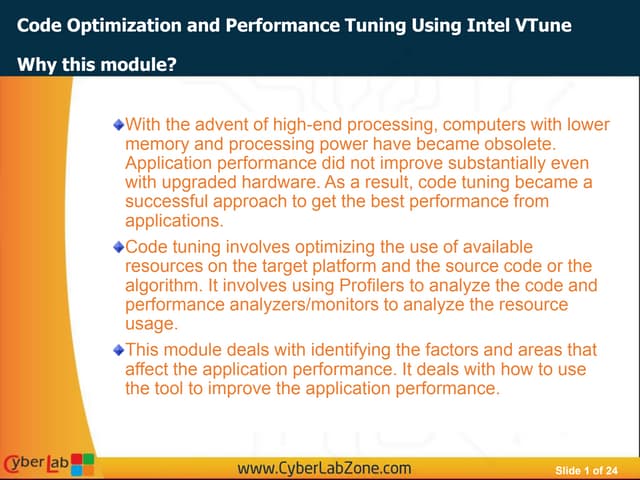 Code Optimization and Performance Tuning Using Intel VTune

Why this module?

With the advent of high-end processing, computers with lower memory and processing power have became obsolete. Application performance did not improve substantially even with upgraded hardware. As a result, code tuning became a successful approach to get the best performance from applications.

Code tuning involves optimizing the use of available resources on the target platform and the source code or the algorithm. It involves using Profilers to analyze the code and performance analyzers/monitors to analyze the resource usage.

This module deals with identifying the factors and areas that affect the application performance. It deals with how to use the tool to improve the application performance.

CyberLab

www.CyberLabZone.com

Slide 1 of 24